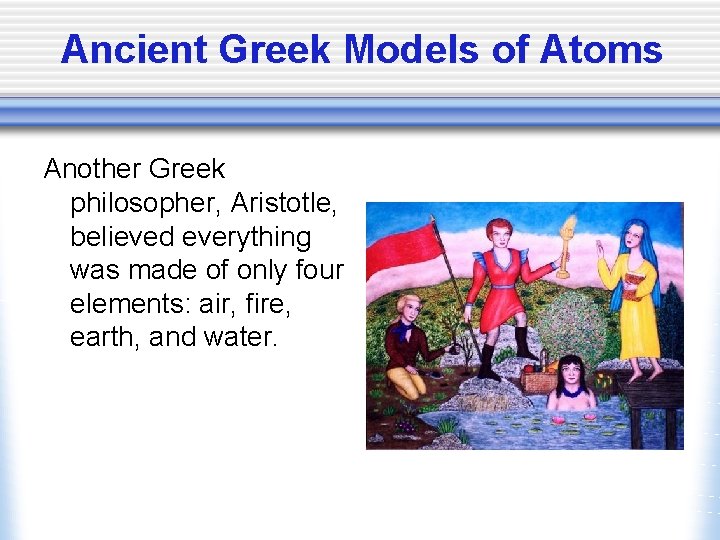 Ancient Greek Models of Atoms

Another Greek philosopher, Aristotle, believed everything was made of only four elements: air, fire, earth, and water.